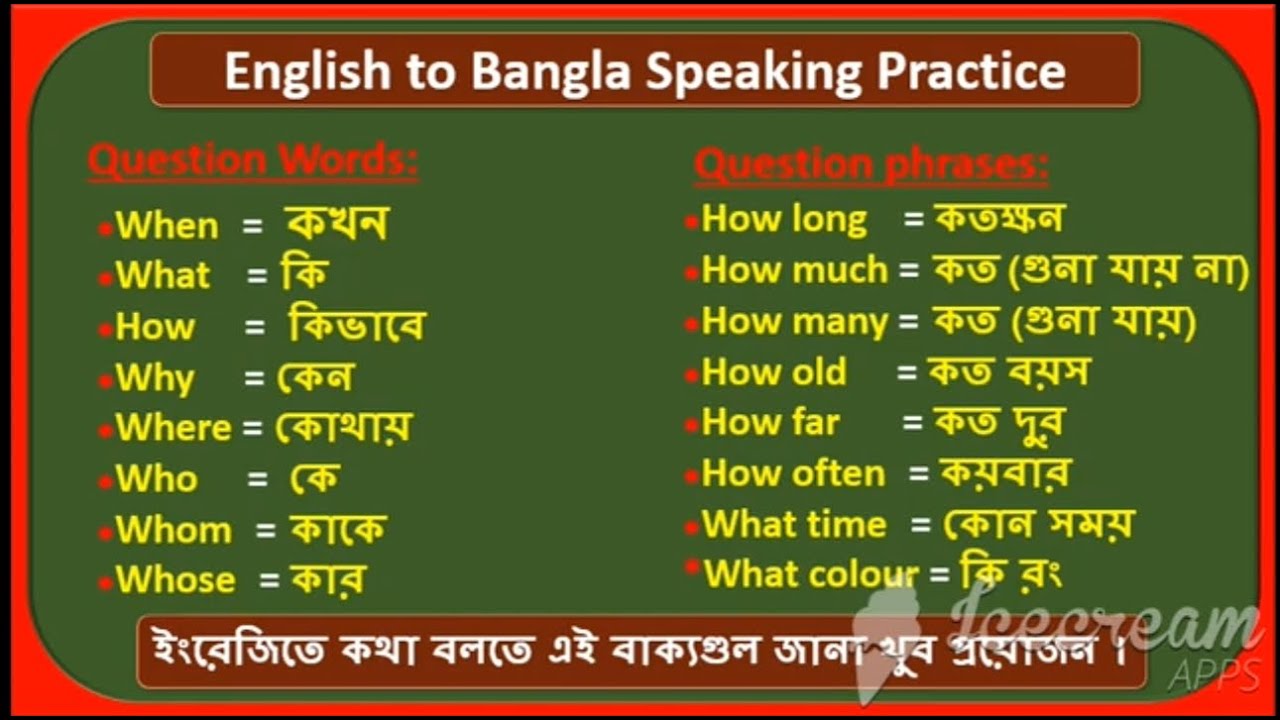 English to Bangla Speaking Practice

Question Words:

When = কখন
What = কি
How = কিভাবে
Why = কেন
Where = কোথায়
Who = কে
Whom = কাকে
Whose = কার

Question phrases:

How long = কতক্ষন
How much = কত (গুনা যায় না)
How many = কত (গুনা যায়)
How old = কত বয়স
How far = কত দুর
How often = কয়বার
What time = কোন সময়
What colour = কি রং

ইংরেজিতে কথা বলতে এই বাক্যগুল জানা খুব প্রয়োজন।

Icecream APPS